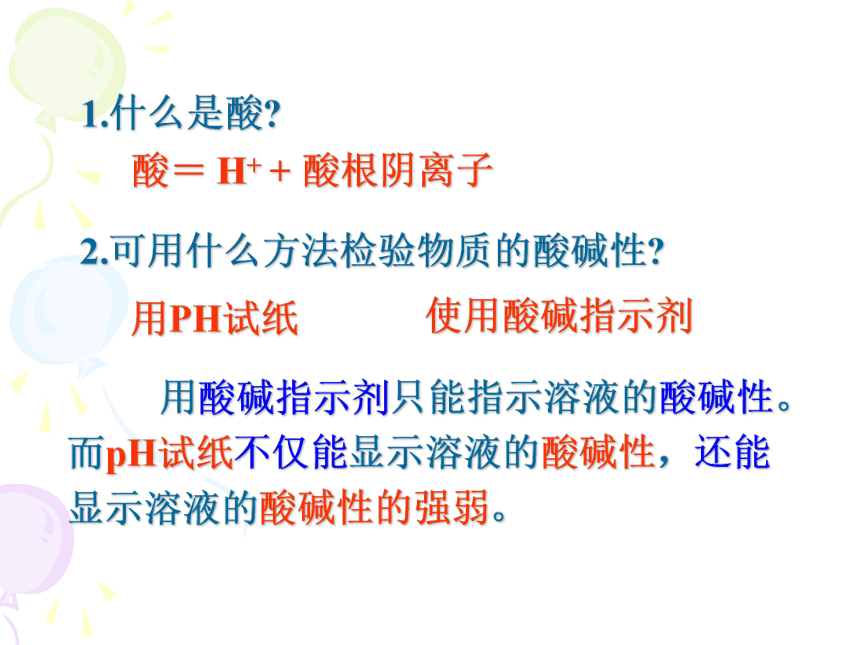 1.什么是酸?

酸＝ $H^+$ + 酸根阴离子

2.可用什么方法检验物质的酸碱性?

用PH试纸　　　　使用酸碱指示剂

用酸碱指示剂只能指示溶液的酸碱性。而pH试纸不仅能显示溶液的酸碱性，还能显示溶液的酸碱性的强弱。